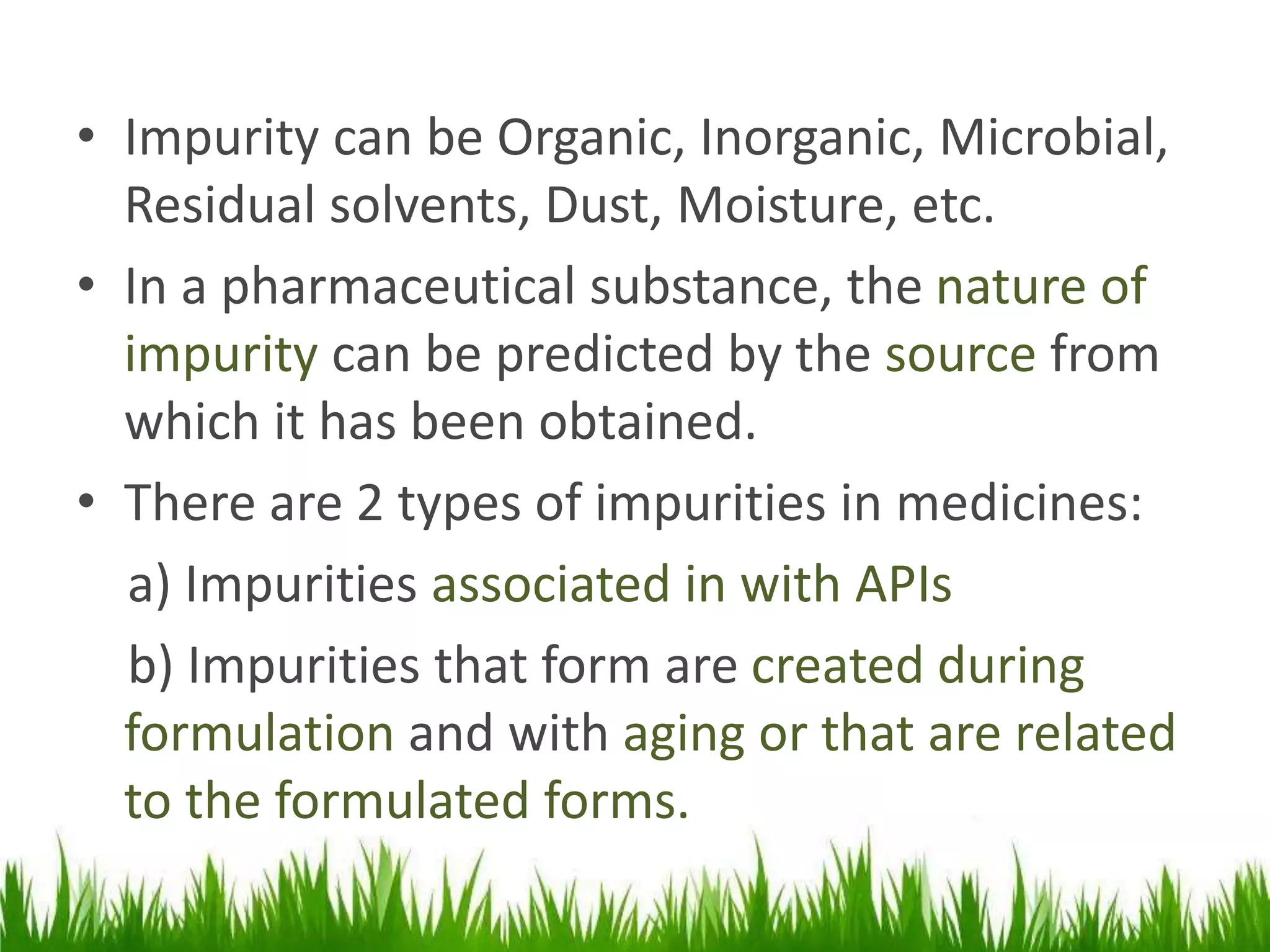 • Impurity can be Organic, Inorganic, Microbial, Residual solvents, Dust, Moisture, etc.

• In a pharmaceutical substance, the nature of impurity can be predicted by the source from which it has been obtained.

• There are 2 types of impurities in medicines:

a) Impurities associated in with APIs

b) Impurities that form are created during formulation and with aging or that are related to the formulated forms.